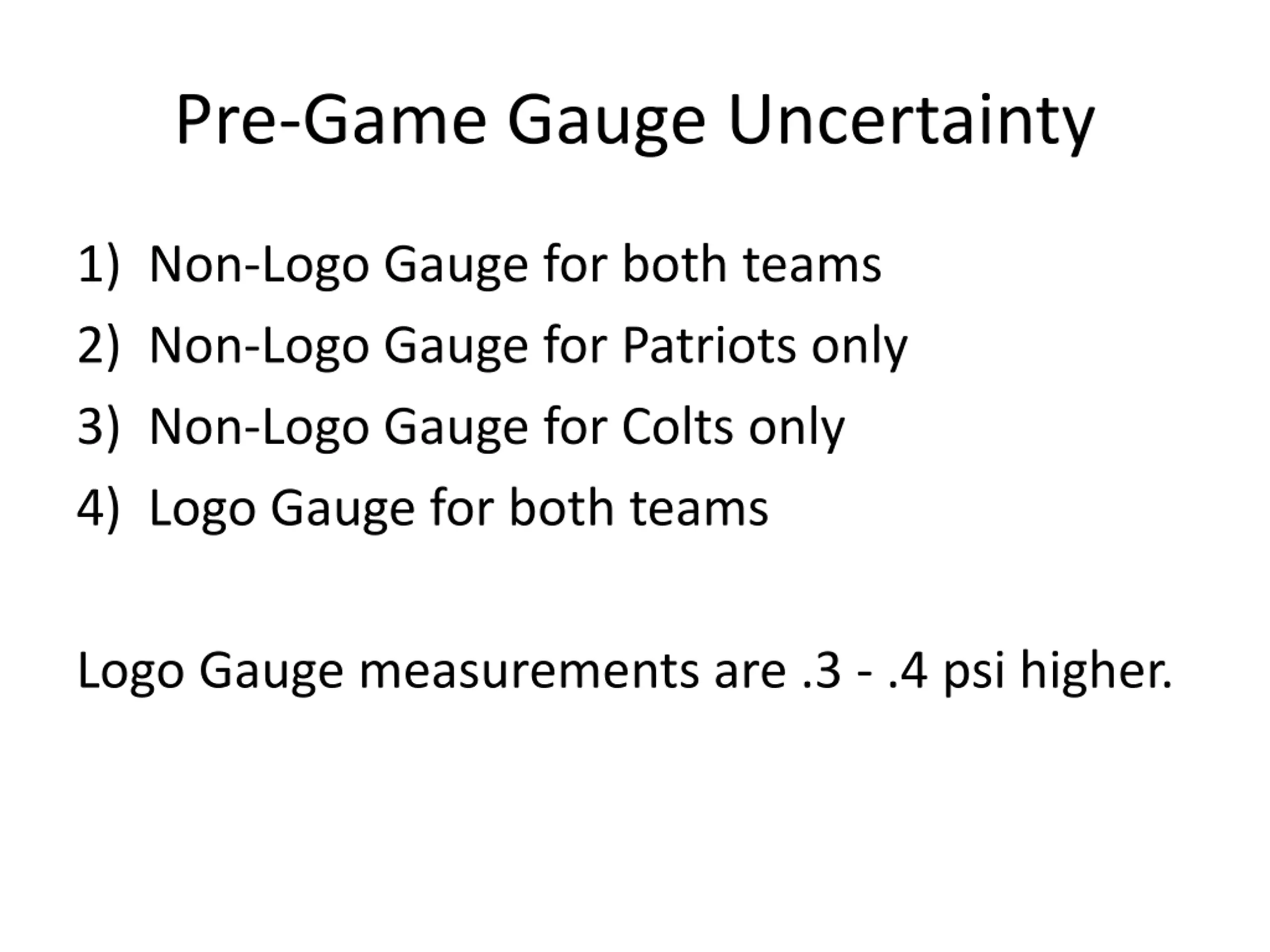 Pre-Game Gauge Uncertainty

1) Non-Logo Gauge for both teams
2) Non-Logo Gauge for Patriots only
3) Non-Logo Gauge for Colts only
4) Logo Gauge for both teams

Logo Gauge measurements are .3 - .4 psi higher.